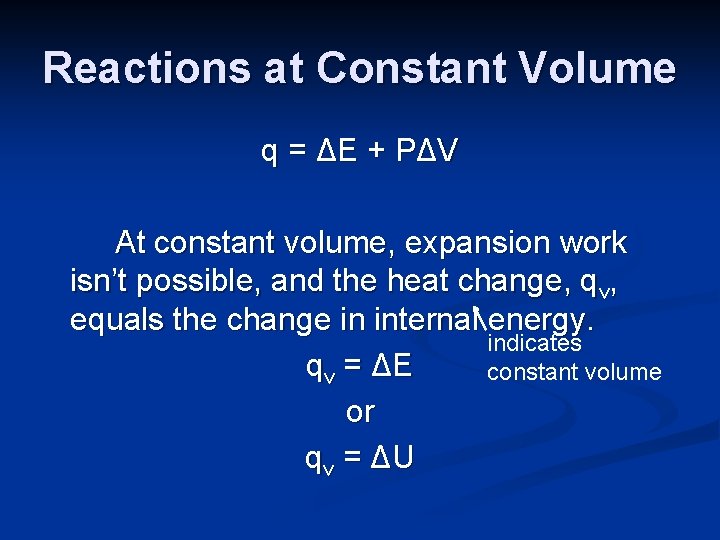 Reactions at Constant Volume

$q = \Delta E + P\Delta V$

At constant volume, expansion work isn't possible, and the heat change, $q_v$, equals the change in internal energy.

indicates constant volume

$q_v = \Delta E$

or

$q_v = \Delta U$